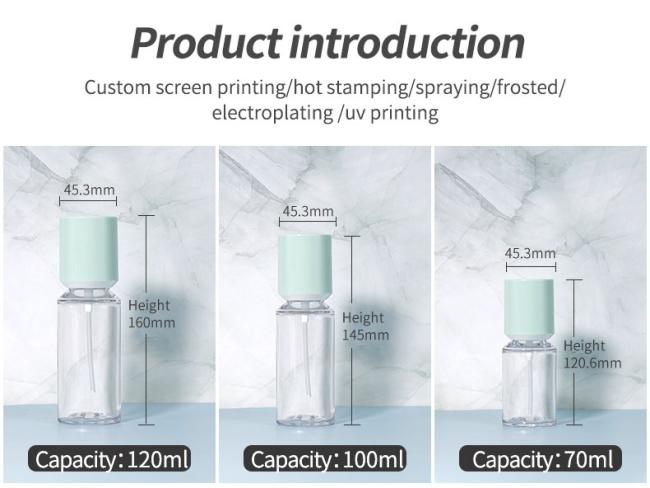 Product introduction

Custom screen printing/hot stamping/spraying/frosted/ electroplating /uv printing

45.3mm
Height 160mm
Capacity: 120ml

45.3mm
Height 145mm
Capacity: 100ml

45.3mm
Height 120.6mm
Capacity: 70ml